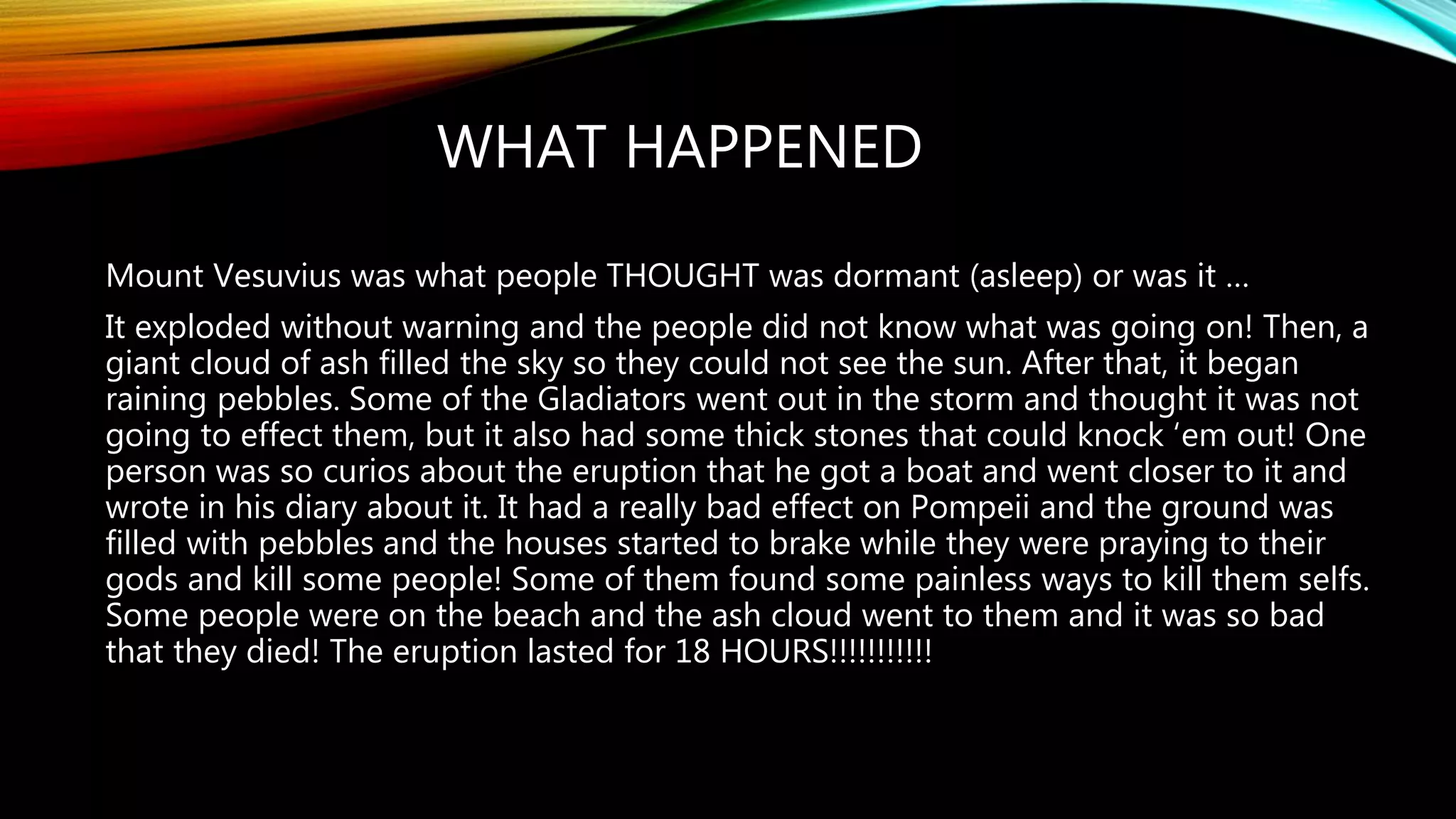 WHAT HAPPENED

Mount Vesuvius was what people THOUGHT was dormant (asleep) or was it …

It exploded without warning and the people did not know what was going on! Then, a giant cloud of ash filled the sky so they could not see the sun. After that, it began raining pebbles. Some of the Gladiators went out in the storm and thought it was not going to effect them, but it also had some thick stones that could knock ‘em out! One person was so curios about the eruption that he got a boat and went closer to it and wrote in his diary about it. It had a really bad effect on Pompeii and the ground was filled with pebbles and the houses started to brake while they were praying to their gods and kill some people! Some of them found some painless ways to kill them selfs. Some people were on the beach and the ash cloud went to them and it was so bad that they died! The eruption lasted for 18 HOURS!!!!!!!!!!!